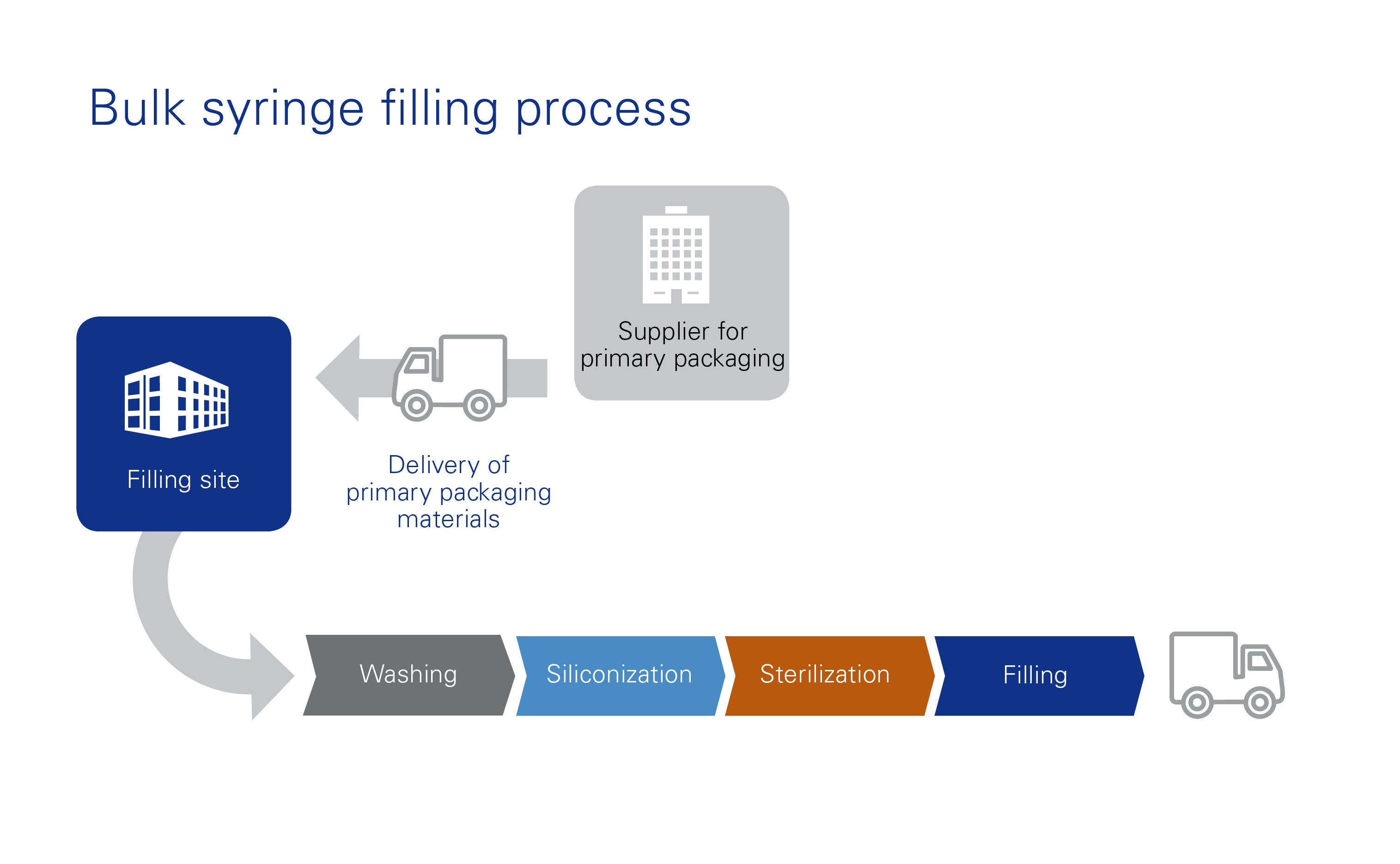 Bulk syringe filling process

Supplier for primary packaging

Filling site

Delivery of primary packaging materials

Washing

Siliconization

Sterilization

Filling